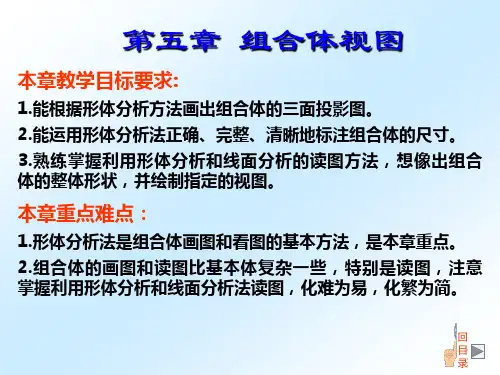 第五章 组合体视图

本章教学目标要求:

1.能根据形体分析方法画出组合体的三面投影图。

2.能运用形体分析法正确、完整、清晰地标注组合体的尺寸。

3.熟练掌握利用形体分析和线面分析的读图方法，想像出组合体的整体形状，并绘制指定的视图。

本章重点难点：

1.形体分析法是组合体画图和看图的基本方法，是本章重点。

2.组合体的画图和读图比基本体复杂一些，特别是读图，注意掌握利用形体分析和线面分析法读图，化难为易，化繁为简。

回目录